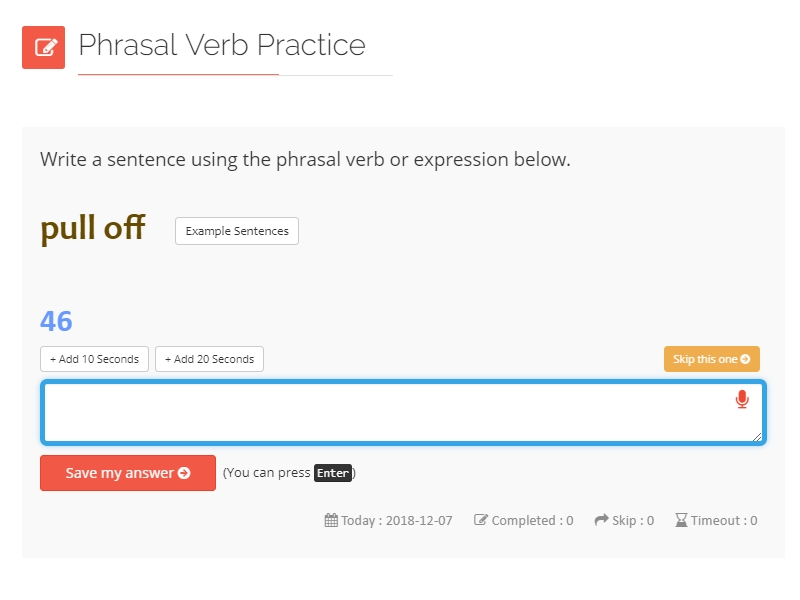 Phrasal Verb Practice

Write a sentence using the phrasal verb or expression below.

pull off

Example Sentences

46

+ Add 10 Seconds

+ Add 20 Seconds

Skip this one

Save my answer

(You can press Enter)

Today : 2018-12-07

Completed : 0

Skip : 0

Timeout : 0